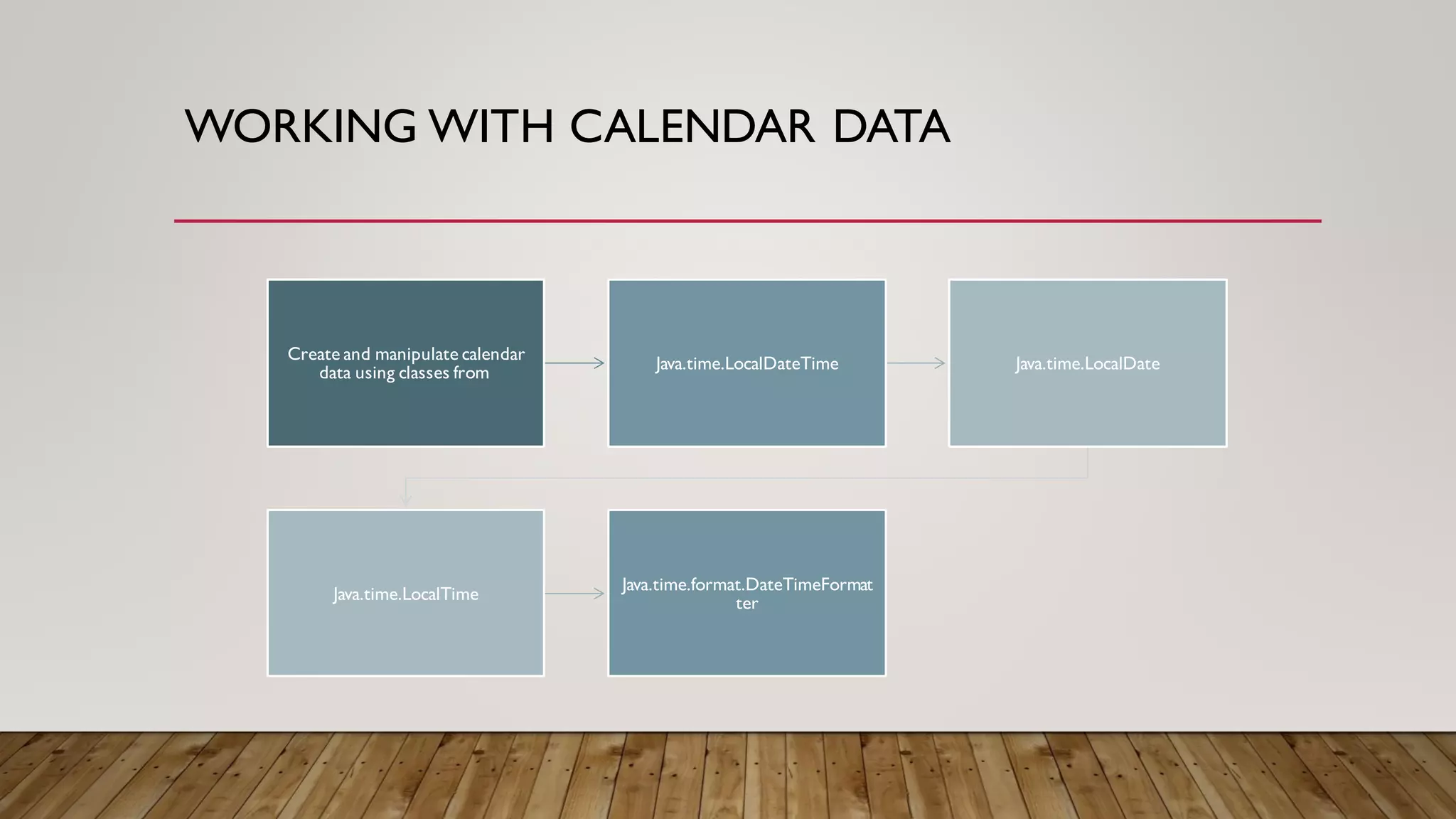 WORKING WITH CALENDAR DATA

Create and manipulate calendar data using classes from

Java.time.LocalDateTime

Java.time.LocalDate

Java.time.LocalTime

Java.time.format.DateTimeFormatter